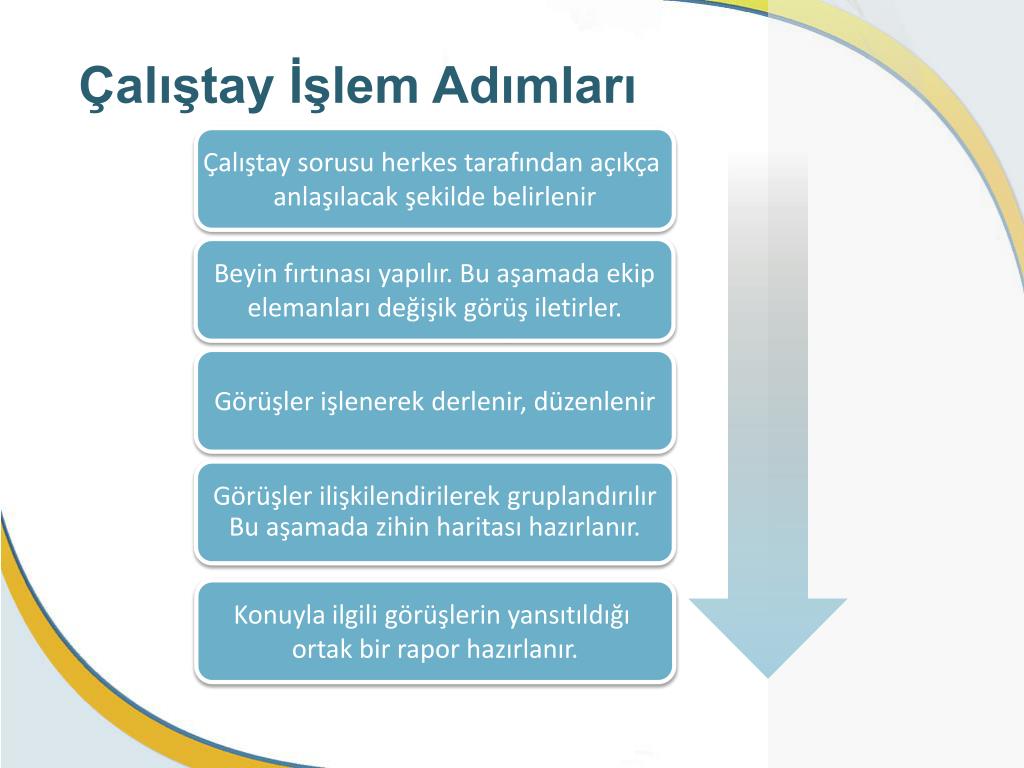 Çalıştay İşlem Adımları

Çalıştay sorusu herkes tarafından açıkça anlaşılacak şekilde belirlenir

Beyin fırtınası yapılır. Bu aşamada ekip elemanları değişik görüş iletirler.

Görüşler işlenerek derlenir, düzenlenir

Görüşler ilişkilendirilerek gruplandırılır Bu aşamada zihin haritası hazırlanır.

Konuyla ilgili görüşlerin yansıtıldığı ortak bir rapor hazırlanır.